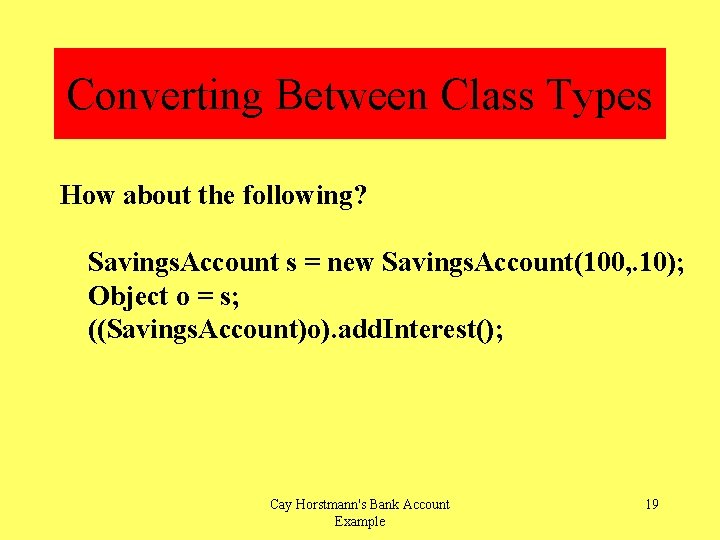 Converting Between Class Types

How about the following?

SavingsAccount s = new SavingsAccount(100,.10);
Object o = s;
((SavingsAccount)o).addInterest();

Cay Horstmann's Bank Account Example

19